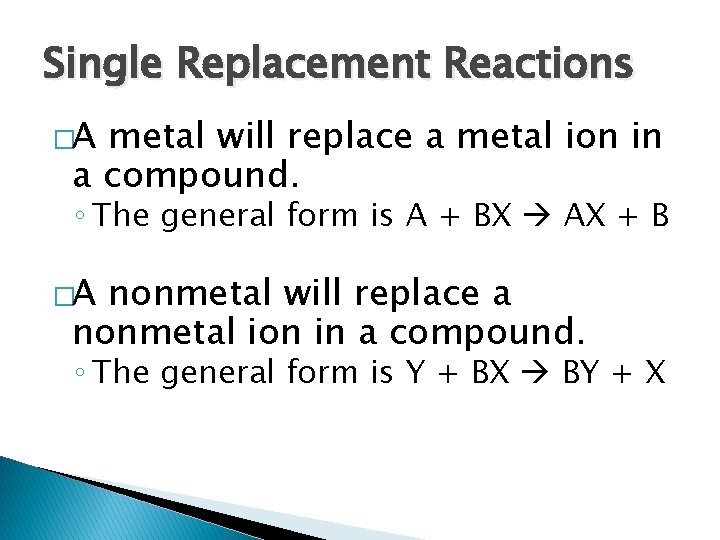 Single Replacement Reactions

□A metal will replace a metal ion in a compound.

◦ The general form is $A + BX \rightarrow AX + B$

□A nonmetal will replace a nonmetal ion in a compound.

◦ The general form is $Y + BX \rightarrow BY + X$